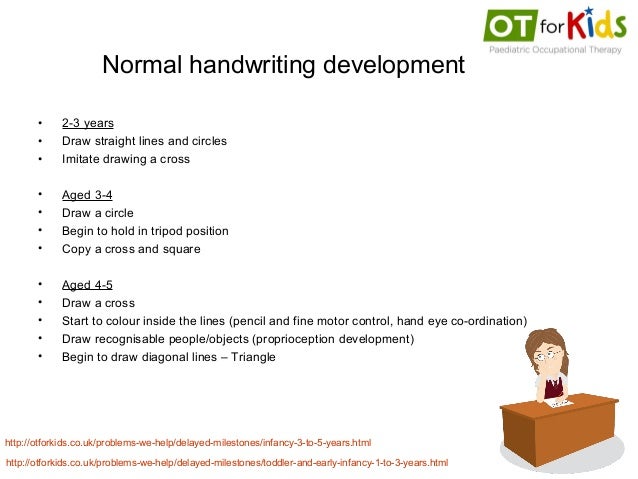 OT for Kids
Paediatric Occupational Therapy

Normal handwriting development

• 2-3 years
• Draw straight lines and circles
• Imitate drawing a cross

• Aged 3-4
• Draw a circle
• Begin to hold in tripod position
• Copy a cross and square

• Aged 4-5
• Draw a cross
• Start to colour inside the lines (pencil and fine motor control, hand eye co-ordination)
• Draw recognisable people/objects (proprioception development)
• Begin to draw diagonal lines – Triangle

http://otforkids.co.uk/problems-we-help/delayed-milestones/infancy-3-to-5-years.html
http://otforkids.co.uk/problems-we-help/delayed-milestones/toddler-and-early-infancy-1-to-3-years.html